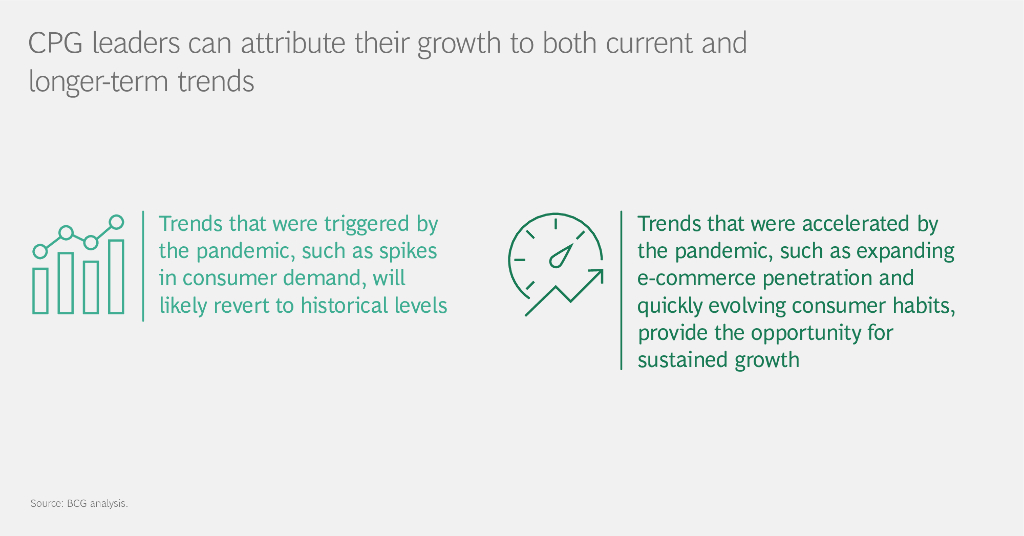 CPG leaders can attribute their growth to both current and longer-term trends

Trends that were triggered by the pandemic, such as spikes in consumer demand, will likely revert to historical levels

Trends that were accelerated by the pandemic, such as expanding e-commerce penetration and quickly evolving consumer habits, provide the opportunity for sustained growth

Source: BCG analysis.